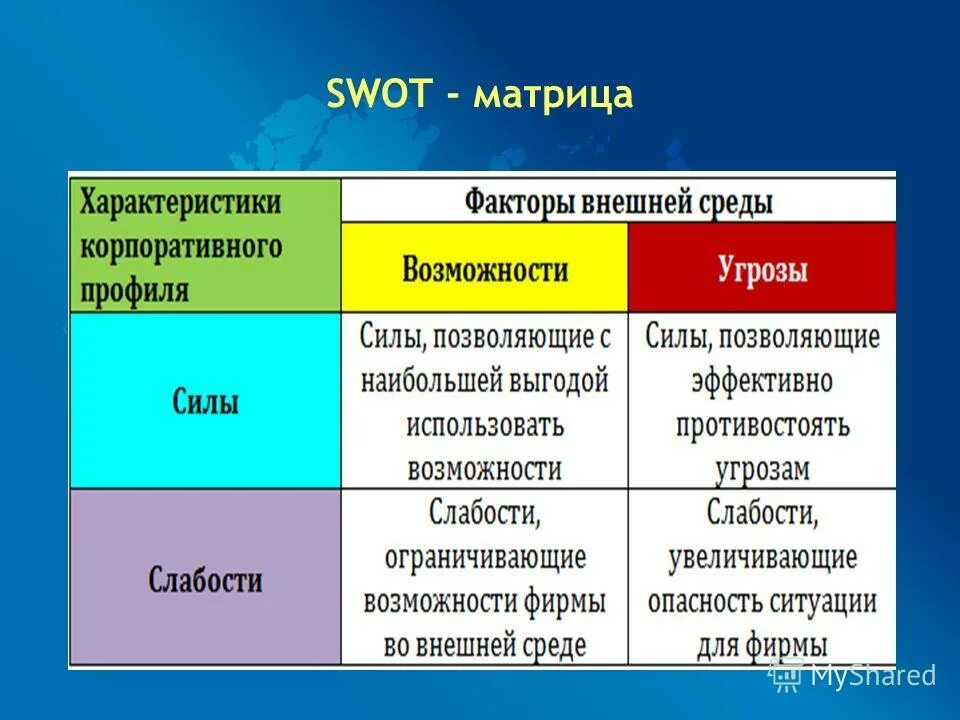 SWOT - матрица

| Характеристики корпоративного профиля | Факторы внешней среды | |
|---|---|---|
| | Возможности | Угрозы |
| Силы | Силы, позволяющие с наибольшей выгодой использовать возможности | Силы, позволяющие эффективно противостоять угрозам |
| Слабости | Слабости, ограничивающие возможности фирмы во внешней среде | Слабости, увеличивающие опасность ситуации для фирмы |

MyShared